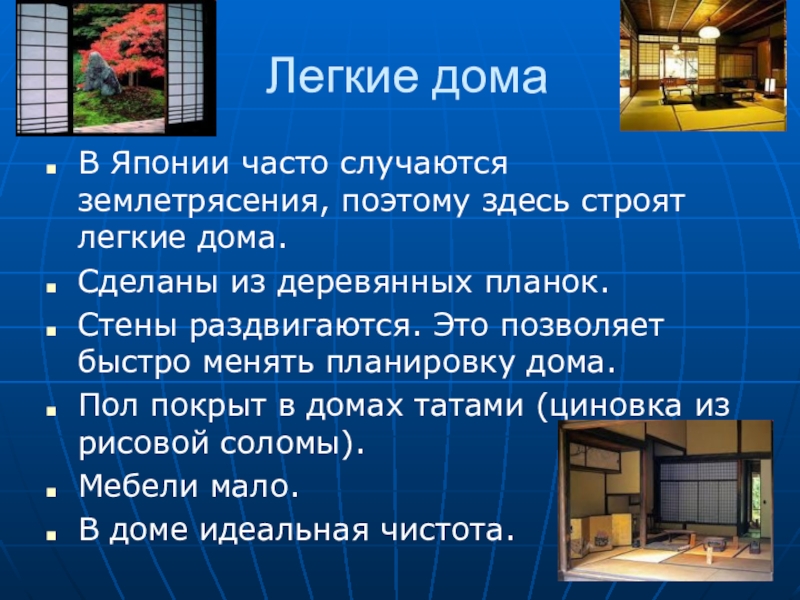 Легкие дома

- В Японии часто случаются землетрясения, поэтому здесь строят легкие дома.
- Сделаны из деревянных планок.
- Стены раздвигаются. Это позволяет быстро менять планировку дома.
- Пол покрыт в домах татами (циновка из рисовой соломы).
- Мебели мало.
- В доме идеальная чистота.